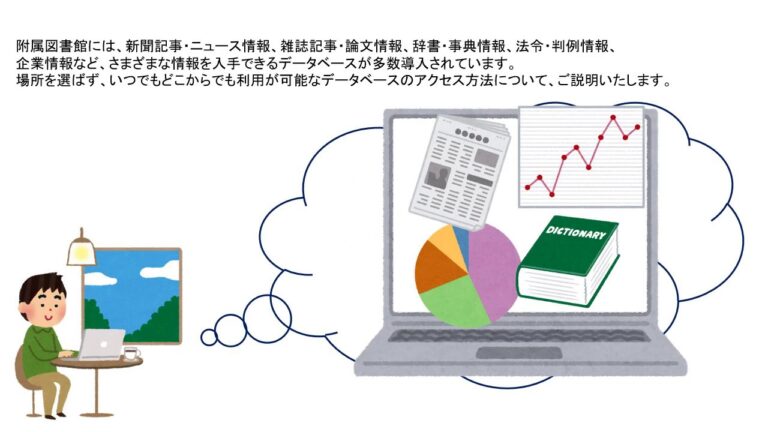 附属図書館には、新聞記事・ニュース情報、雑誌記事・論文情報、辞書・事典情報、法令・判例情報、企業情報など、さまざまな情報を入手できるデータベースが多数導入されています。
場所を選ばず、いつでもどこからでも利用が可能なデータベースのアクセス方法について、ご説明いたします。

DICTIONARY